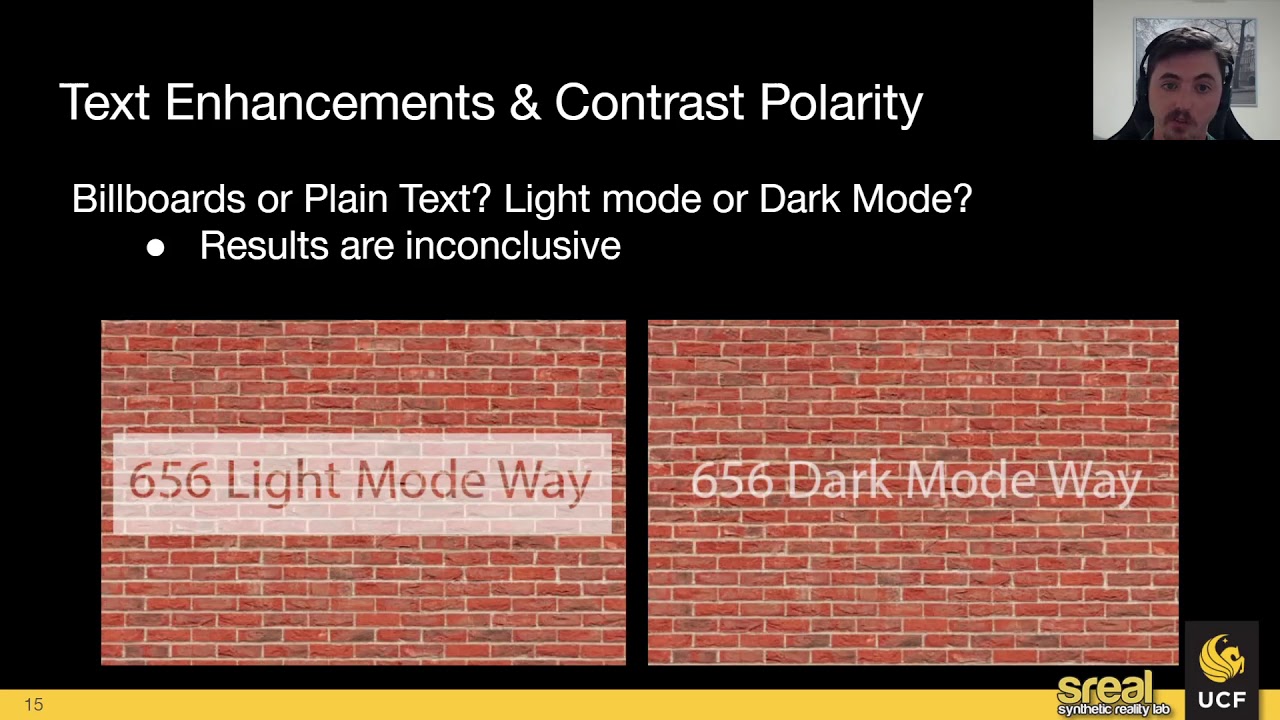 Text Enhancements & Contrast Polarity

Billboards or Plain Text? Light mode or Dark Mode?

● Results are inconclusive

656 Light Mode Way

656 Dark Mode Way

15

sreal synthetic reality lab

UCF